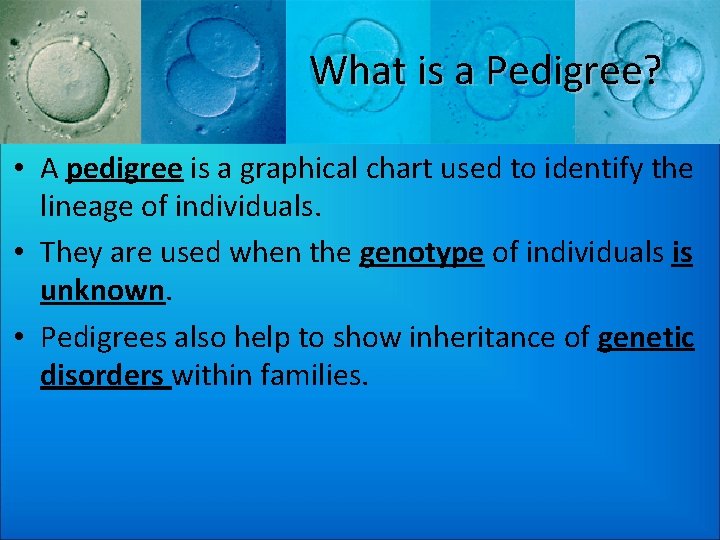 What is a Pedigree?

• A pedigree is a graphical chart used to identify the lineage of individuals.

• They are used when the genotype of individuals is unknown.

• Pedigrees also help to show inheritance of genetic disorders within families.